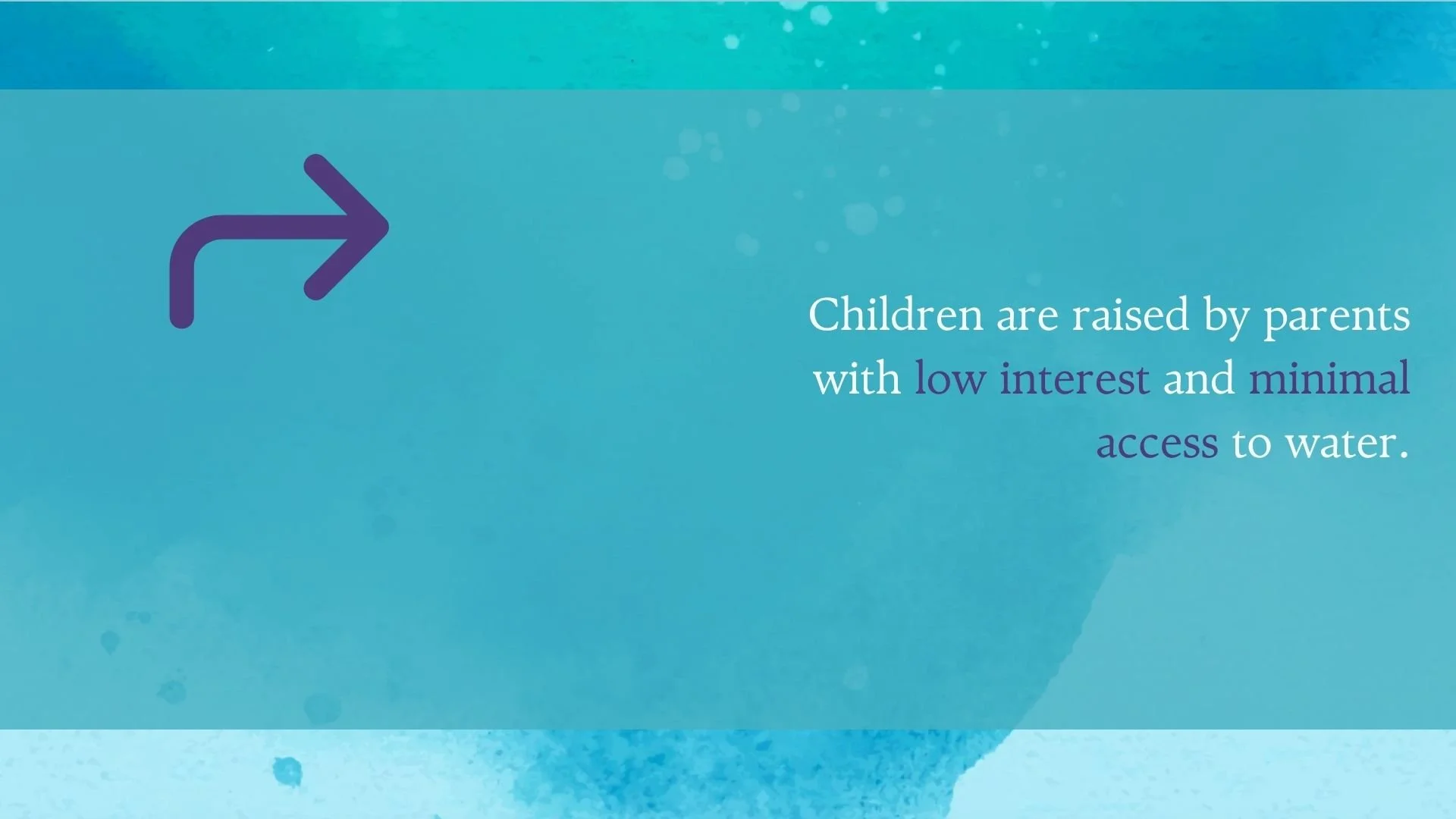 Children are raised by parents with low interest and minimal access to water.